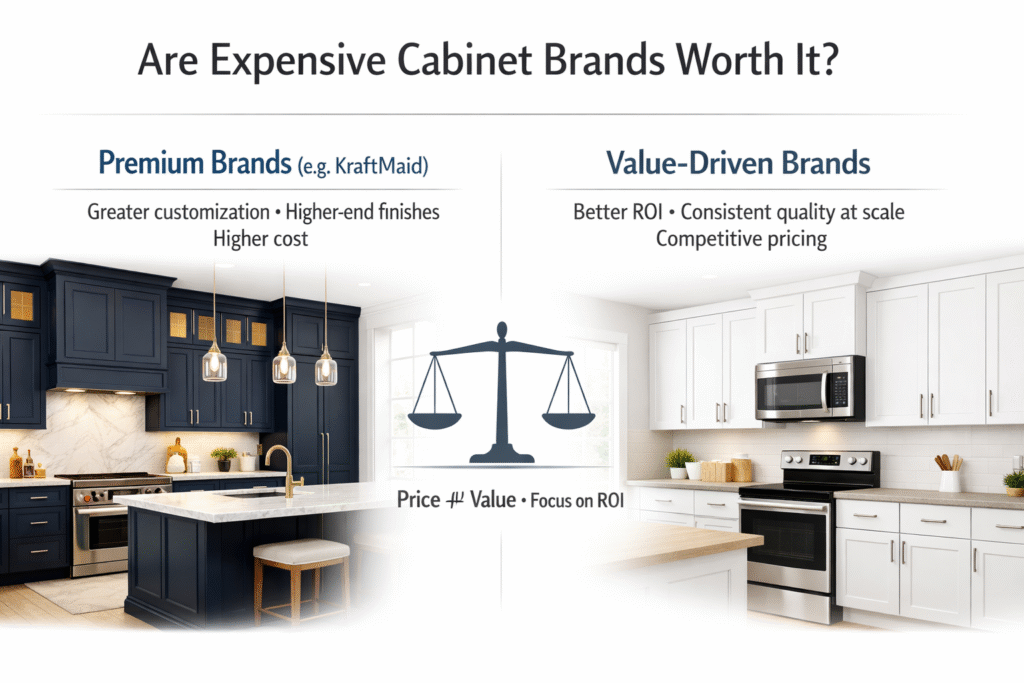 Are Expensive Cabinet Brands Worth It?

Premium Brands (e.g. KraftMaid)

Greater customization • Higher-end finishes
Higher cost

Value-Driven Brands

Better ROI • Consistent quality at scale
Competitive pricing

Price $\neq$ Value • Focus on ROI